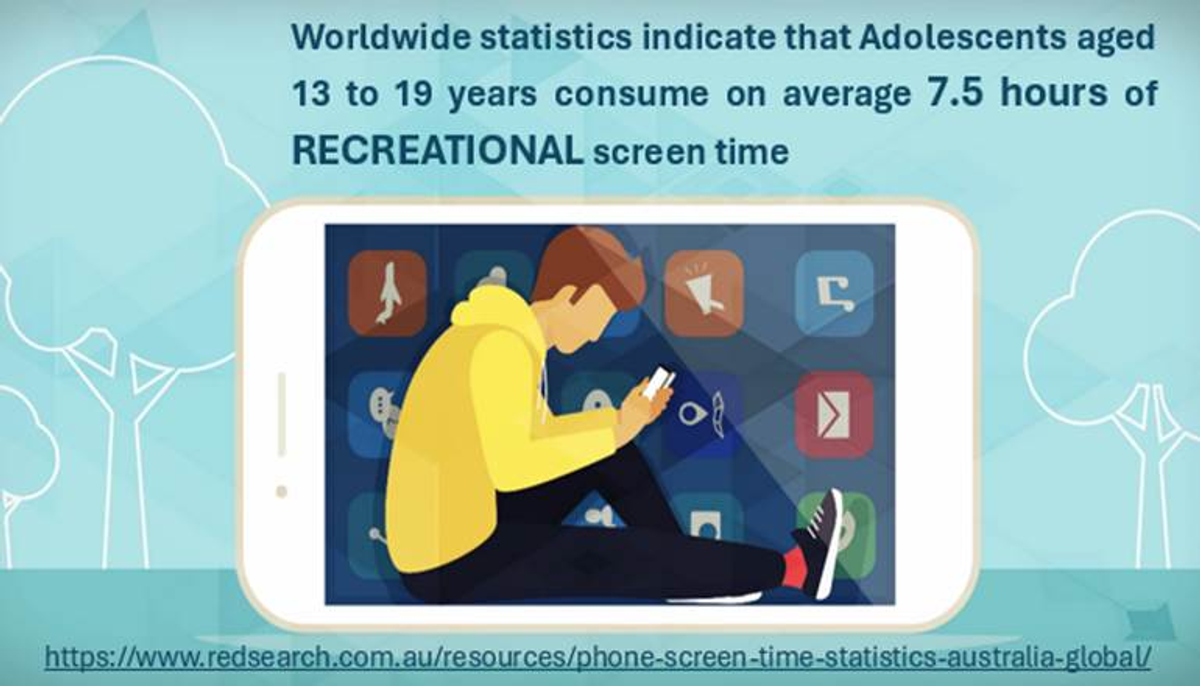 Worldwide statistics indicate that Adolescents aged 13 to 19 years consume on average 7.5 hours of RECREATIONAL screen time

https://www.redsearch.com.au/resources/phone-screen-time-statistics-australia-global/